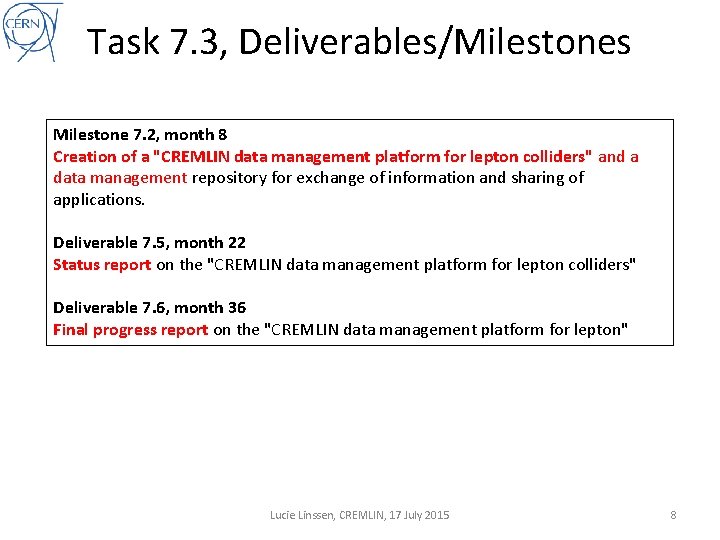 CERN

Task 7.3, Deliverables/Milestones

Milestone 7.2, month 8
Creation of a "CREMLIN data management platform for lepton colliders" and a data management repository for exchange of information and sharing of applications.

Deliverable 7.5, month 22
Status report on the "CREMLIN data management platform for lepton colliders"

Deliverable 7.6, month 36
Final progress report on the "CREMLIN data management platform for lepton"

Lucie Linssen, CREMLIN, 17 July 2015

8